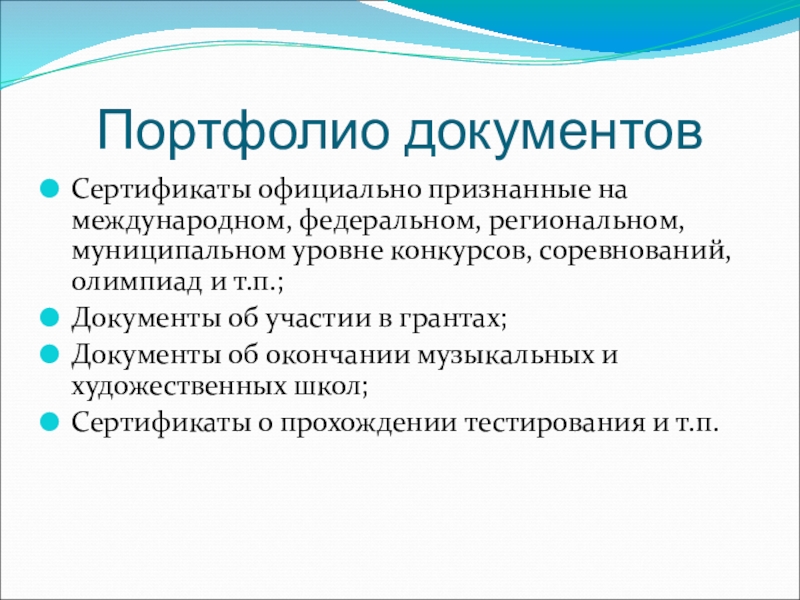 Портфолио документов

Сертификаты официально признанные на международном, федеральном, региональном, муниципальном уровне конкурсов, соревнований, олимпиад и т.п.;

Документы об участии в грантах;

Документы об окончании музыкальных и художественных школ;

Сертификаты о прохождении тестирования и т.п.